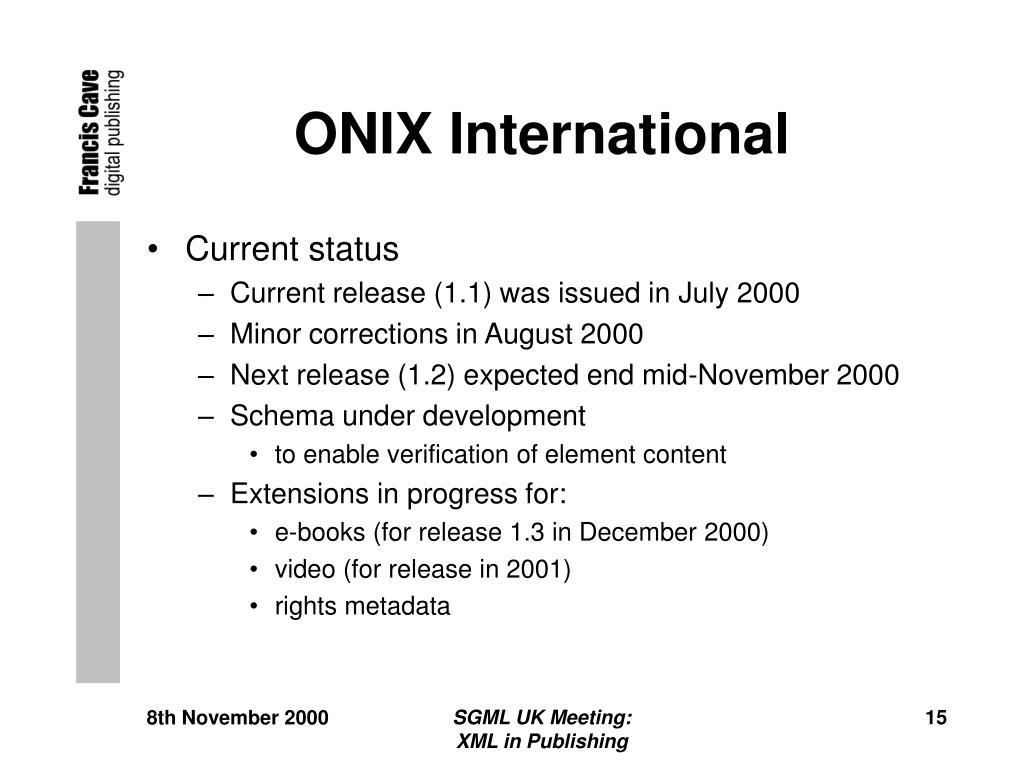 Francis Cave
digital publishing

ONIX International

• Current status
– Current release (1.1) was issued in July 2000
– Minor corrections in August 2000
– Next release (1.2) expected end mid-November 2000
– Schema under development
• to enable verification of element content
– Extensions in progress for:
• e-books (for release 1.3 in December 2000)
• video (for release in 2001)
• rights metadata

8th November 2000

SGML UK Meeting:
XML in Publishing

15